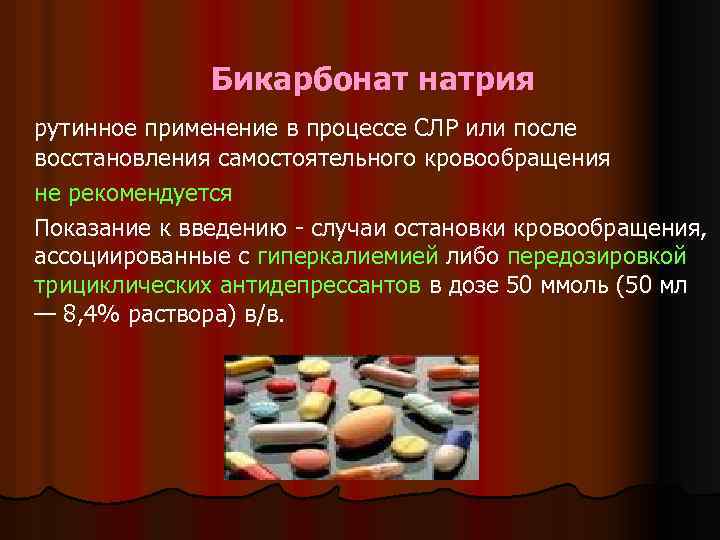 Бикарбонат натрия

рутинное применение в процессе СЛР или после восстановления самостоятельного кровообращения

не рекомендуется

Показание к введению - случаи остановки кровообращения, ассоциированные с гиперкалиемией либо передозировкой трициклических антидепрессантов в дозе 50 ммоль (50 мл — 8,4% раствора) в/в.